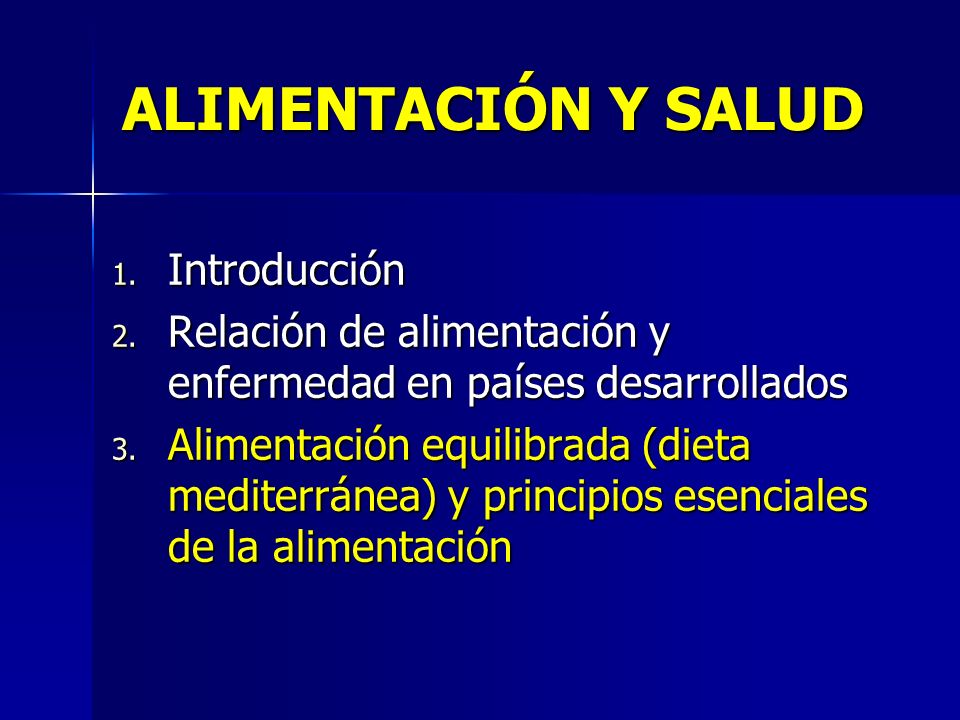 ALIMENTACIÓN Y SALUD

1. Introducción
2. Relación de alimentación y enfermedad en países desarrollados
3. Alimentación equilibrada (dieta mediterránea) y principios esenciales de la alimentación